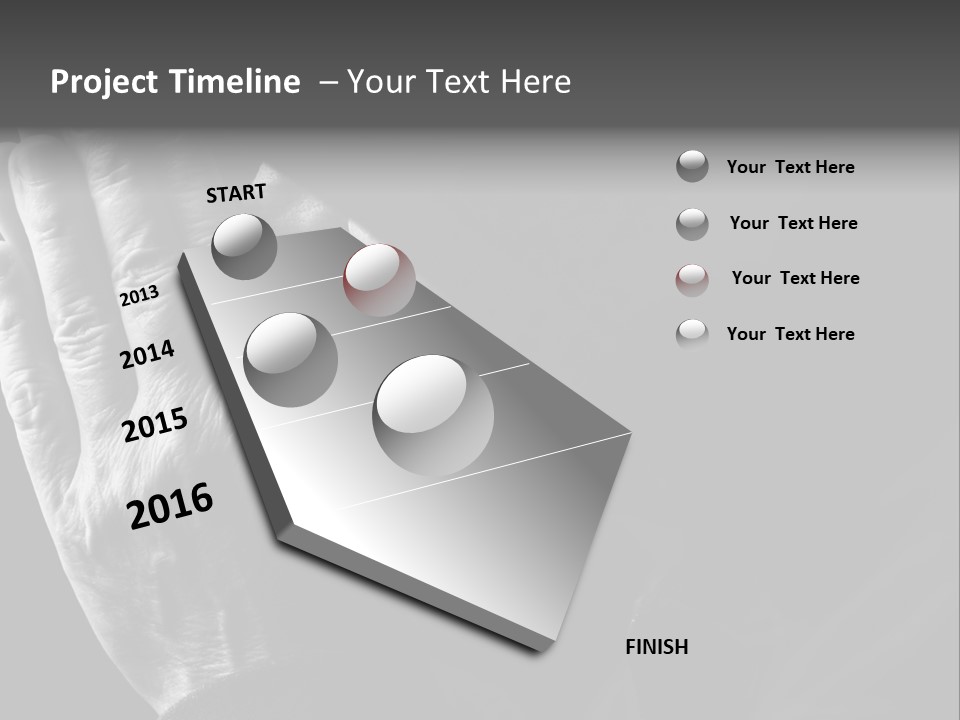 Project Timeline – Your Text Here

START

2013

2014

2015

2016

FINISH

Your Text Here

Your Text Here

Your Text Here

Your Text Here